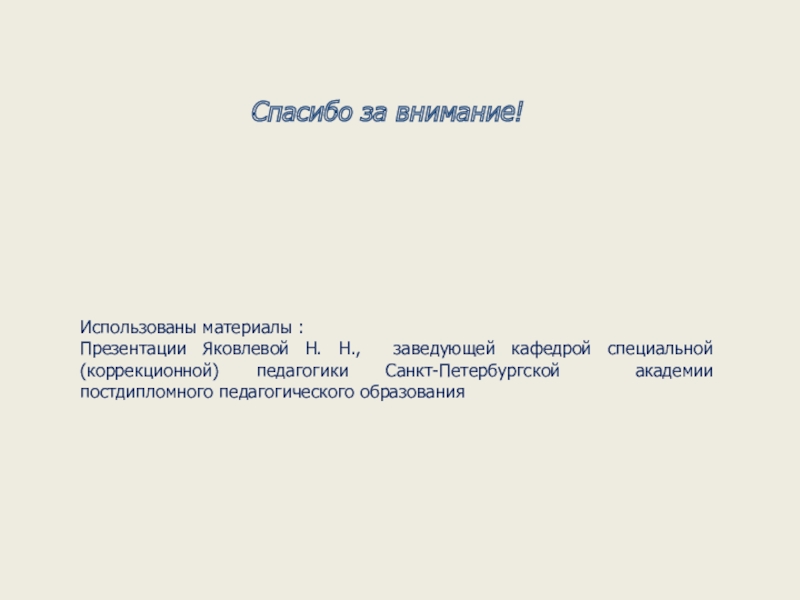 Спасибо за внимание!

Использованы материалы :
Презентации Яковлевой Н. Н., заведующей кафедрой специальной (коррекционной) педагогики Санкт-Петербургской академии постдипломного педагогического образования